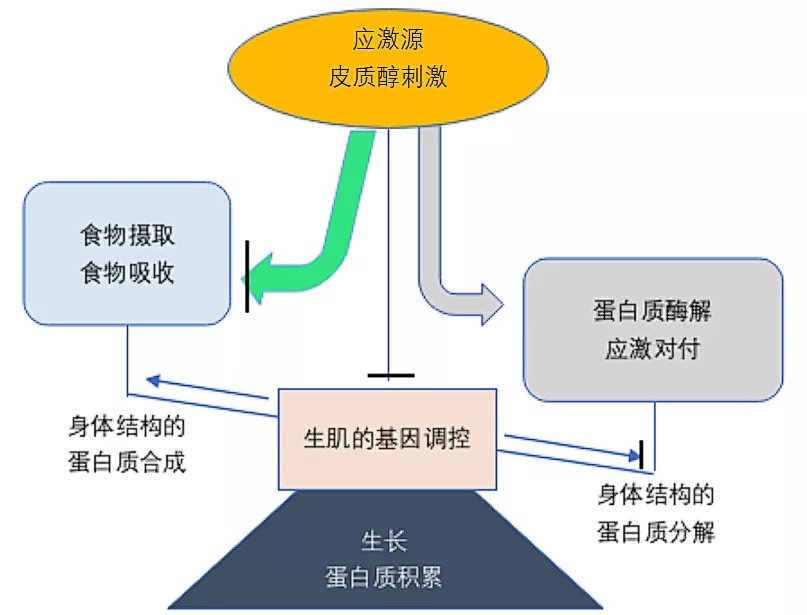 应激源
皮质醇刺激

食物摄取
食物吸收

蛋白质酶解
应激对付

身体结构的
蛋白质合成

生肌的基因调控

身体结构的
蛋白质分解

生长
蛋白质积累